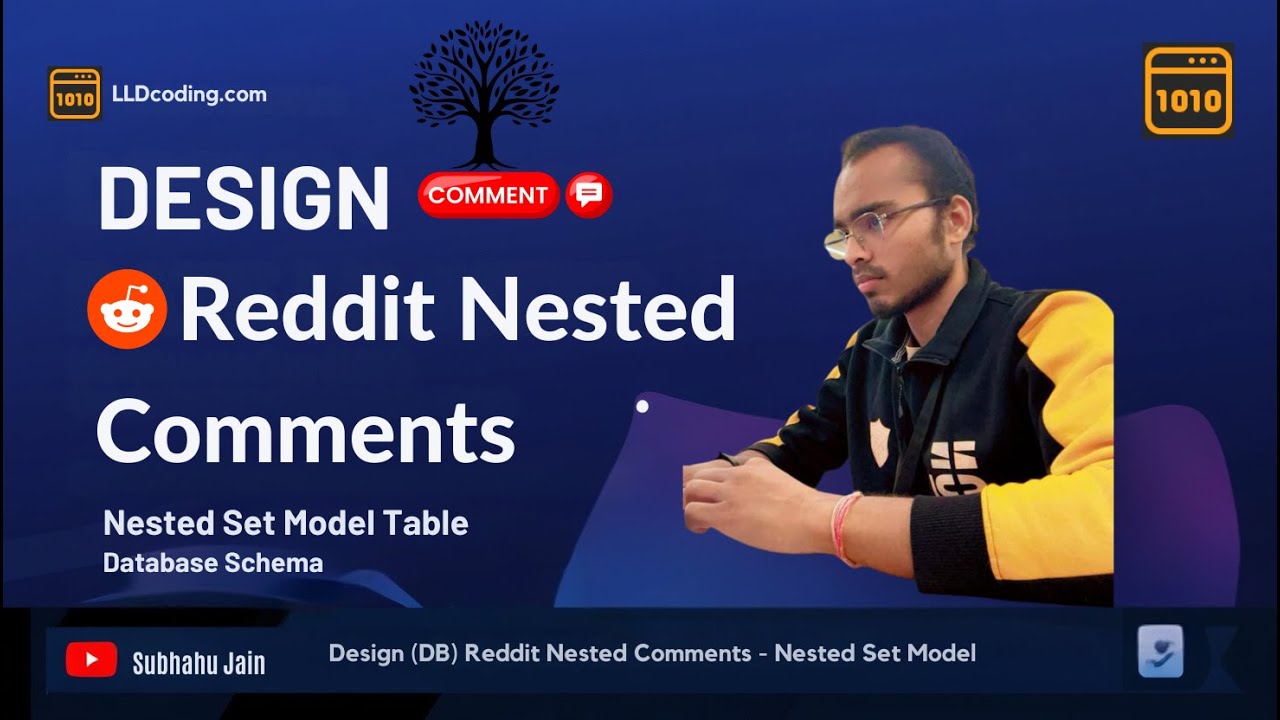 1010 LLDcoding.com

1010

DESIGN

COMMENT

Reddit Nested Comments

Nested Set Model Table
Database Schema

Subhahu Jain

Design (DB) Reddit Nested Comments - Nested Set Model